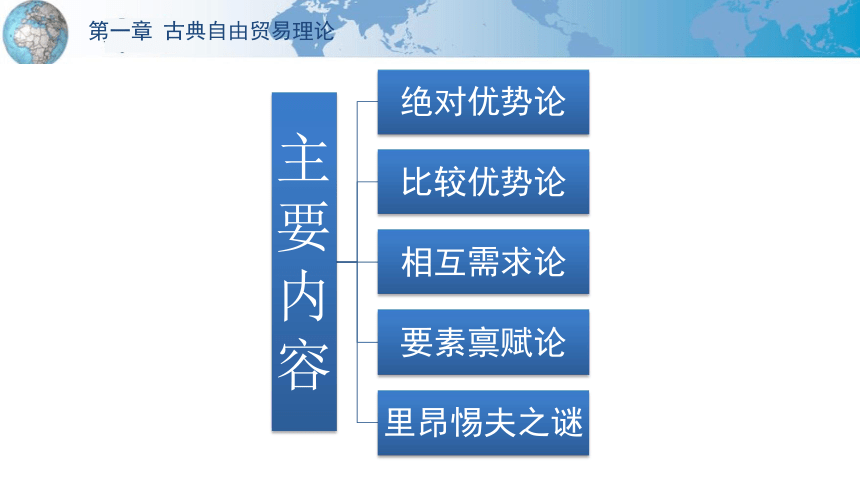 第一章 古典自由贸易理论

主要内容

绝对优势论

比较优势论

相互需求论

要素禀赋论

里昂惕夫之谜